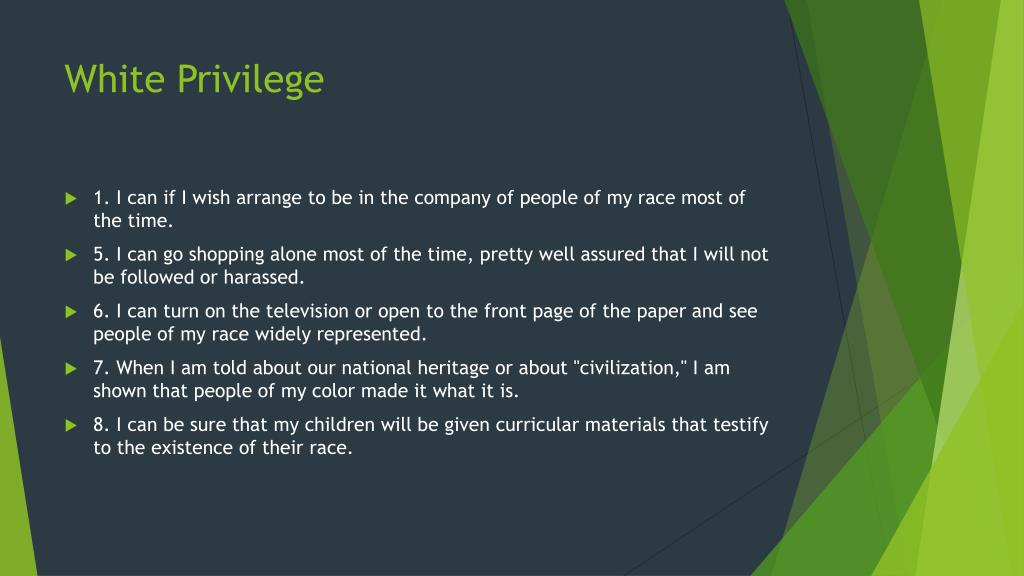 White Privilege

1. I can if I wish arrange to be in the company of people of my race most of the time.

5. I can go shopping alone most of the time, pretty well assured that I will not be followed or harassed.

6. I can turn on the television or open to the front page of the paper and see people of my race widely represented.

7. When I am told about our national heritage or about "civilization," I am shown that people of my color made it what it is.

8. I can be sure that my children will be given curricular materials that testify to the existence of their race.